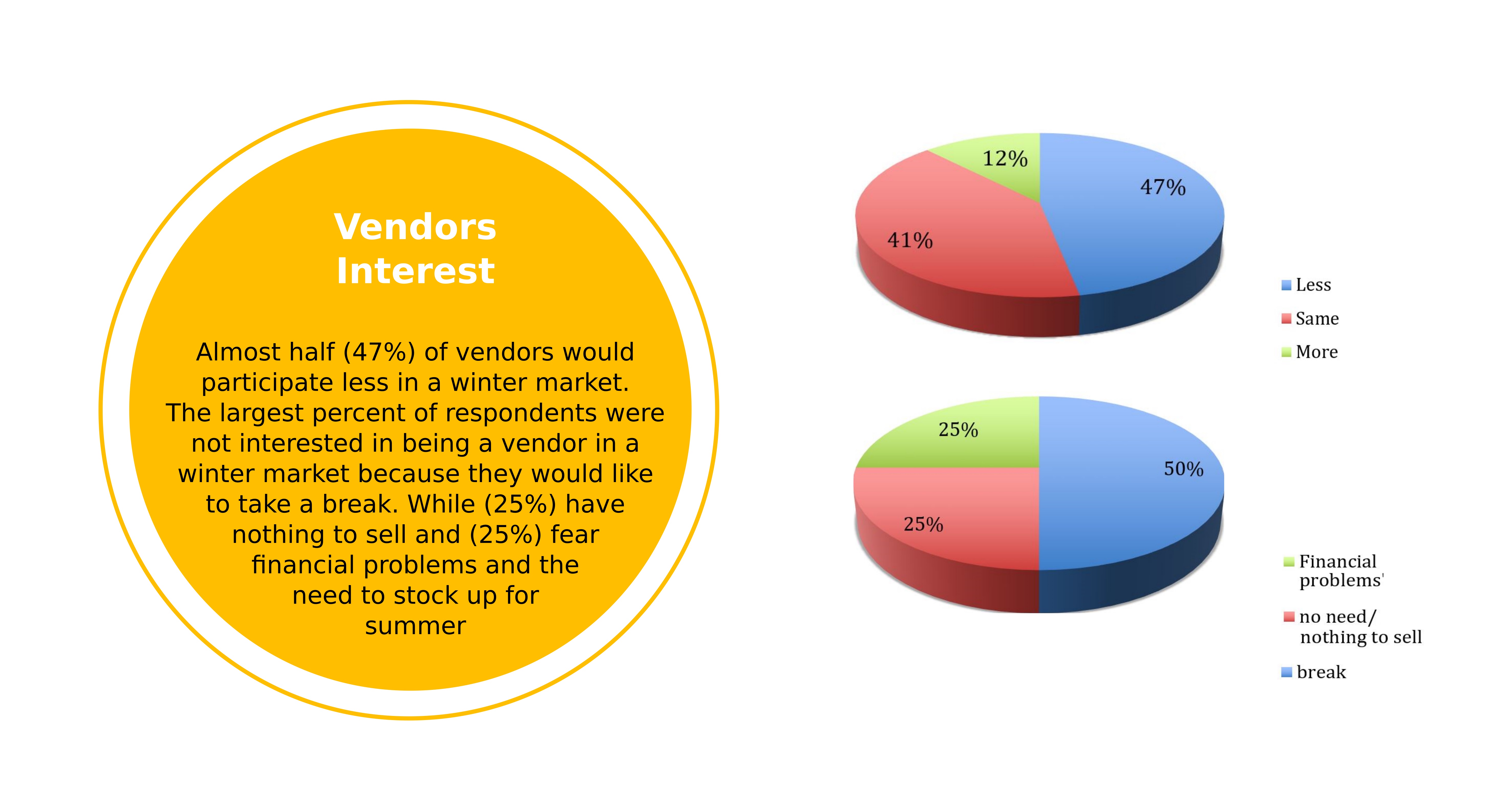 Vendors Interest

Almost half (47%) of vendors would participate less in a winter market. The largest percent of respondents were not interested in being a vendor in a winter market because they would like to take a break. While (25%) have nothing to sell and (25%) fear financial problems and the need to stock up for summer

12%
47%
41%

Less
Same
More

25%
50%
25%

Financial problems'
no need/ nothing to sell
break